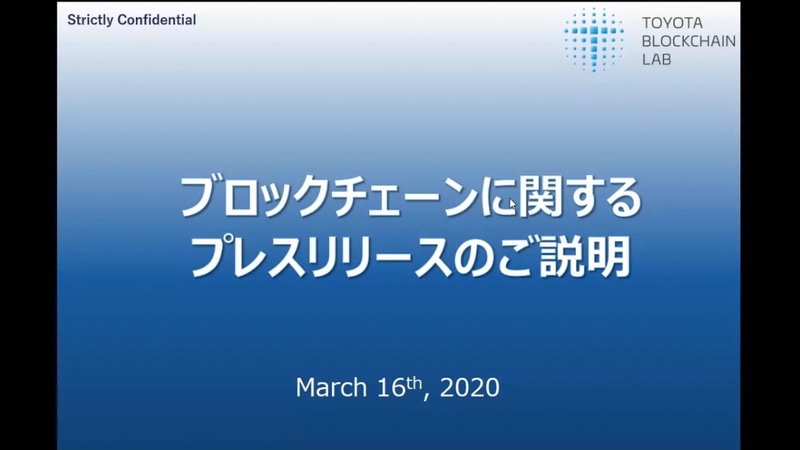 Strictly Confidential

TOYOTA BLOCKCHAIN LAB

ブロックチェーンに関する
プレスリリースのご説明

March 16$^{th}$, 2020